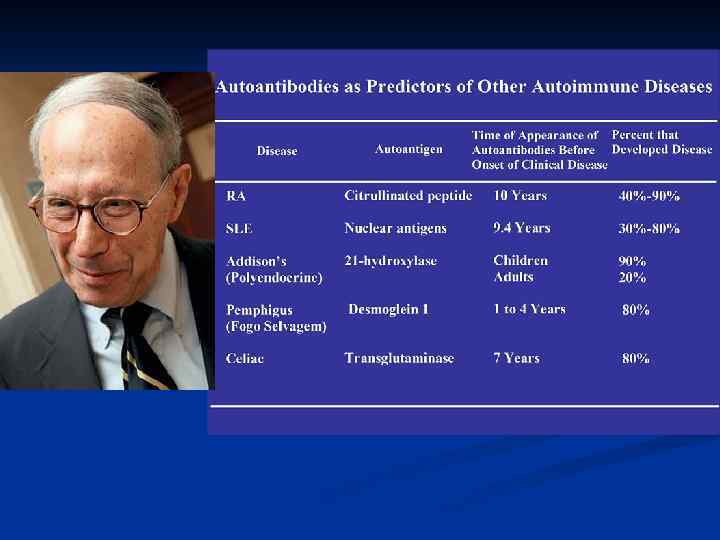 Autoantibodies as Predictors of Other Autoimmune Diseases

| Disease | Autoantigen | Time of Appearance of Autoantibodies Before Onset of Clinical Disease | Percent that Developed Disease |
|---|---|---|---|
| RA | Citrullinated peptide | 10 Years | 40%-90% |
| SLE | Nuclear antigens | 9.4 Years | 30%-80% |
| Addison's (Polyendocrine) | 21-hydroxylase | Children Adults | 90% 20% |
| Pemphigus (Fogo Selvagem) | Desmoglein 1 | 1 to 4 Years | 80% |
| Celiac | Transglutaminase | 7 Years | 80% |